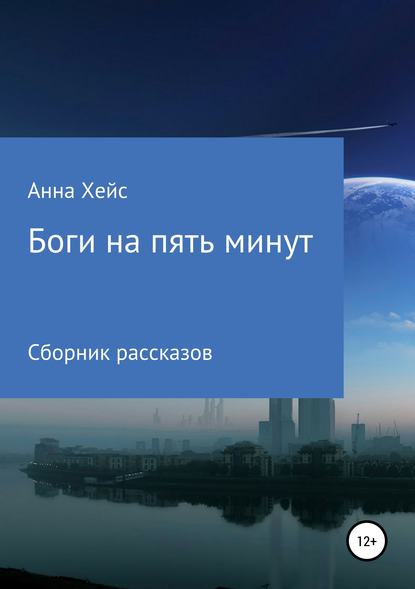 Анна Хейс

Боги на пять минут

Сборник рассказов

12+